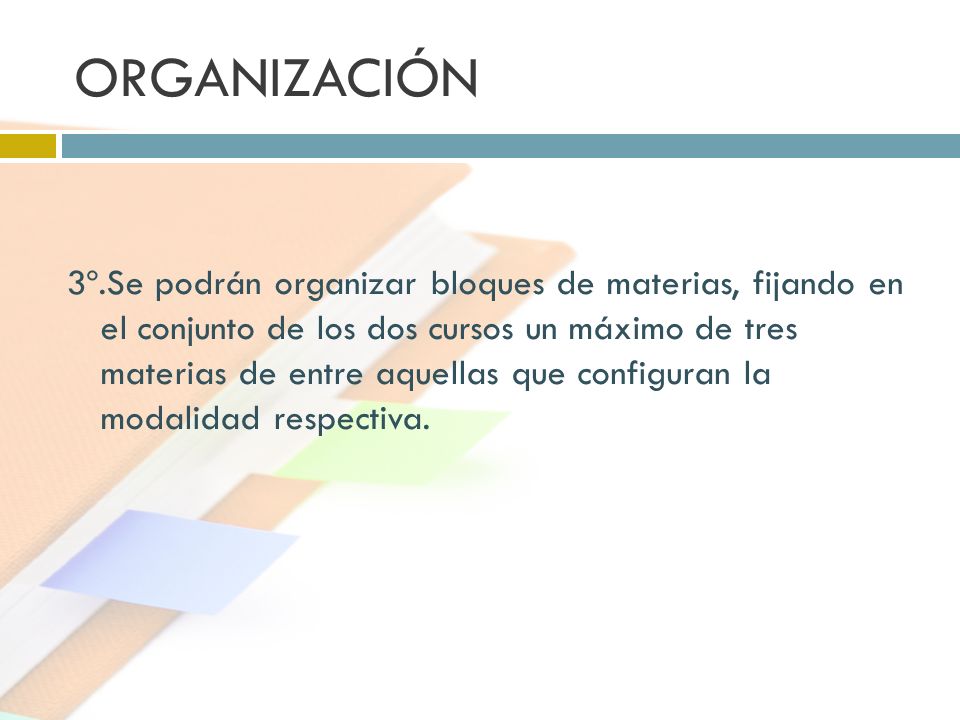 ORGANIZACIÓN

3º.Se podrán organizar bloques de materias, fijando en el conjunto de los dos cursos un máximo de tres materias de entre aquellas que configuran la modalidad respectiva.